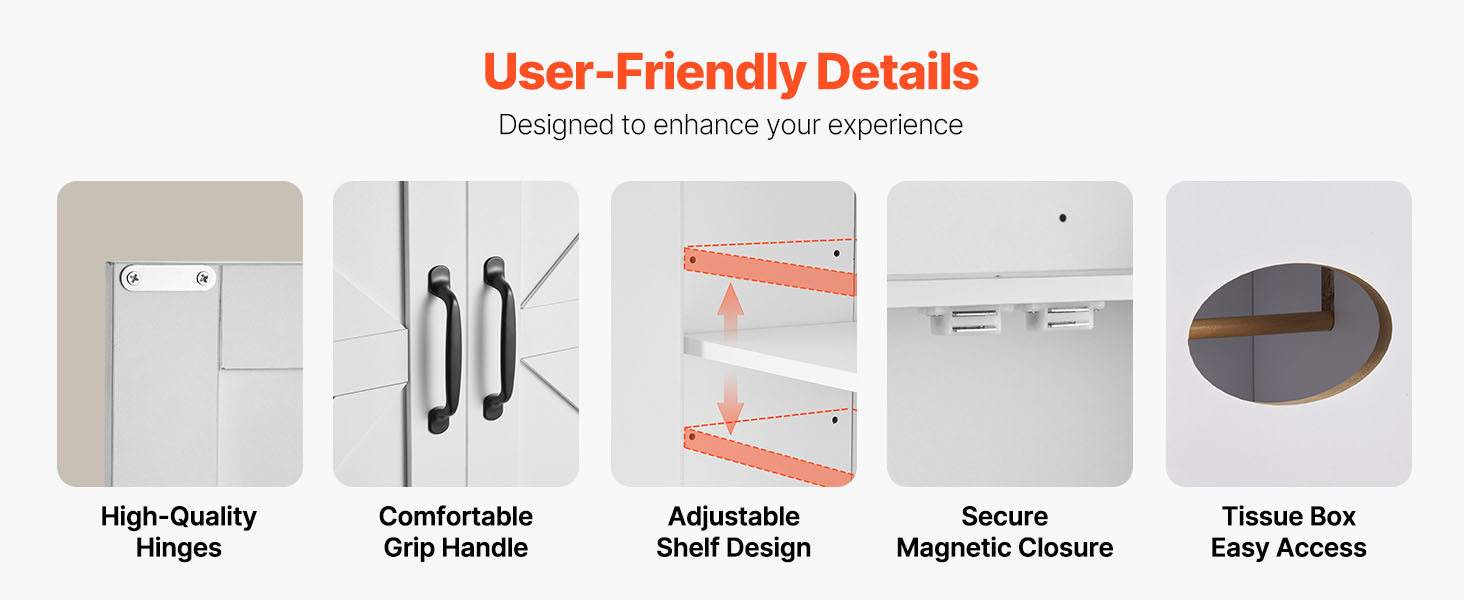 User-Friendly Details

Designed to enhance your experience

High-Quality Hinges

Comfortable Grip Handle

Adjustable Shelf Design

Secure Magnetic Closure

Tissue Box Easy Access